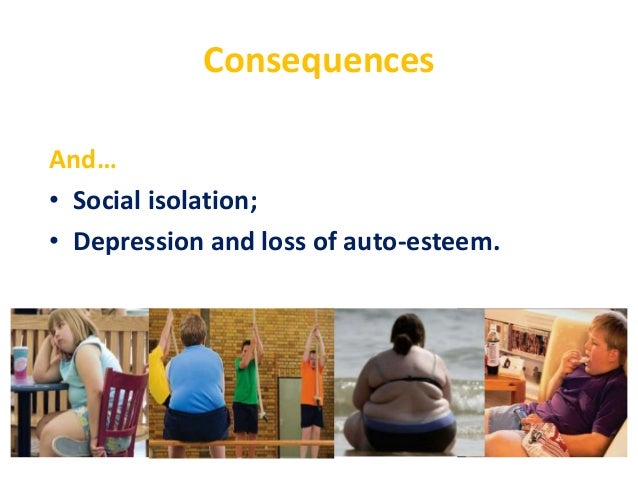 Consequences

And…

• Social isolation;
• Depression and loss of auto-esteem.